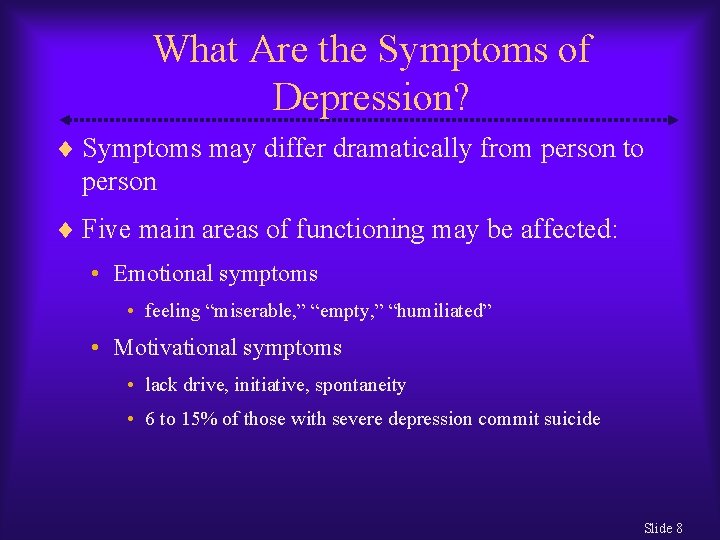 What Are the Symptoms of Depression?

♦ Symptoms may differ dramatically from person to person

♦ Five main areas of functioning may be affected:

• Emotional symptoms

• feeling “miserable,” “empty,” “humiliated”

• Motivational symptoms

• lack drive, initiative, spontaneity

• 6 to 15% of those with severe depression commit suicide

Slide 8